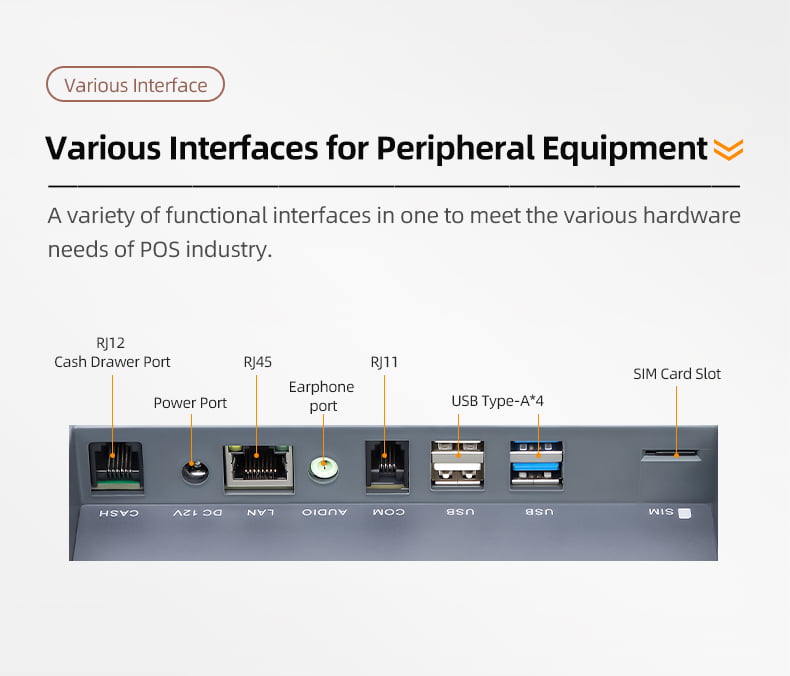 Various Interface

Various Interfaces for Peripheral Equipment

A variety of functional interfaces in one to meet the various hardware needs of POS industry.

RJ12
Cash Drawer Port

Power Port

RJ45

Earphone port

RJ11

USB Type-A*4

SIM Card Slot

CASH DC 12V LAN AUDIO COM USB USB SIM